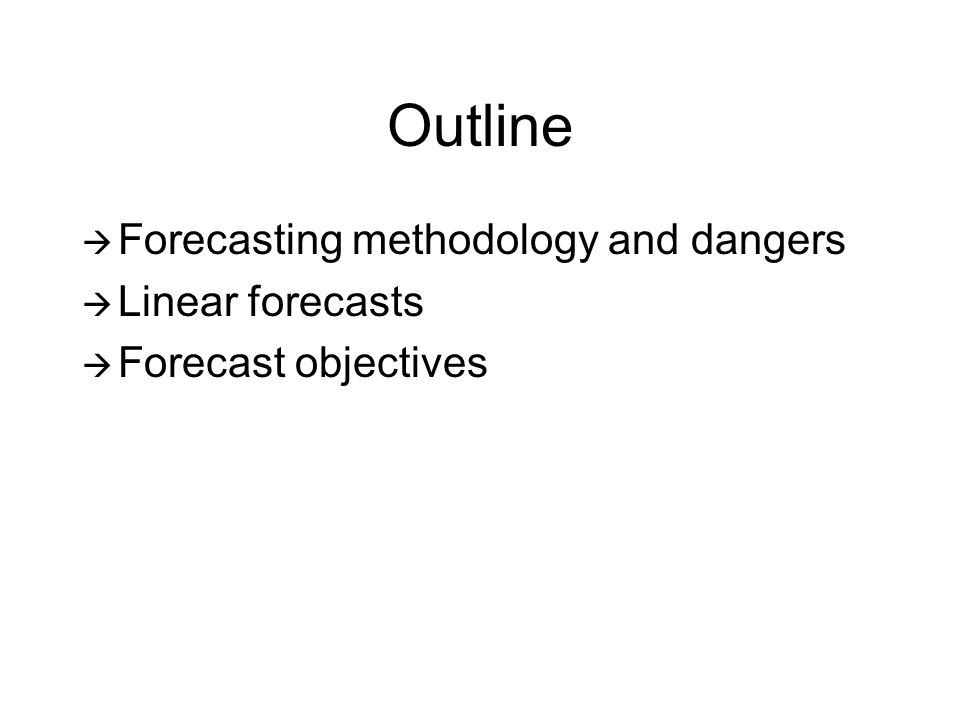 Outline

→ Forecasting methodology and dangers
→ Linear forecasts
→ Forecast objectives